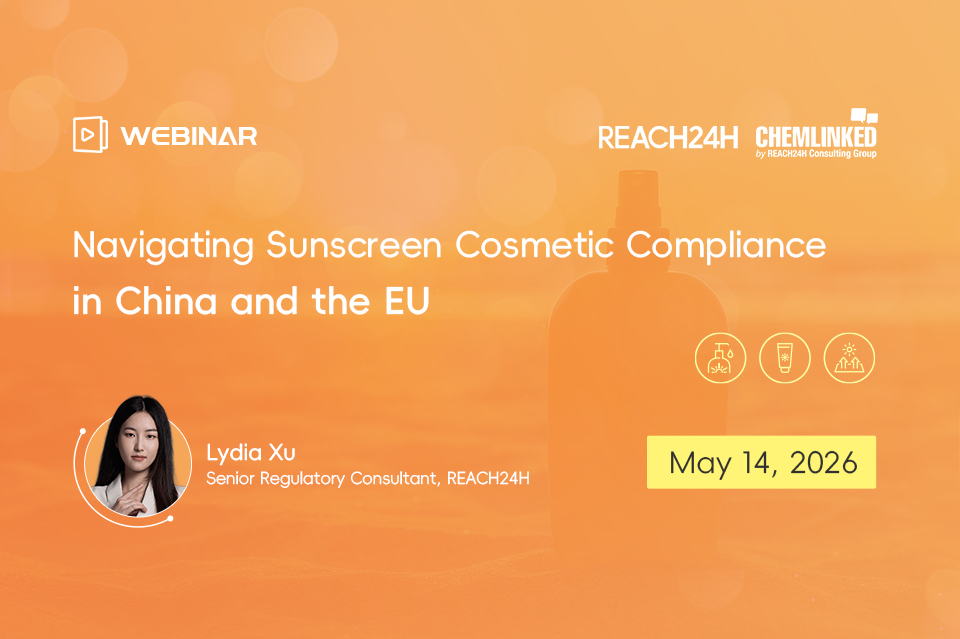 WEBINAR

REACH24H CHEMLINKED by REACH24H Consulting Group

Navigating Sunscreen Cosmetic Compliance in China and the EU

Lydia Xu
Senior Regulatory Consultant, REACH24H

May 14, 2026